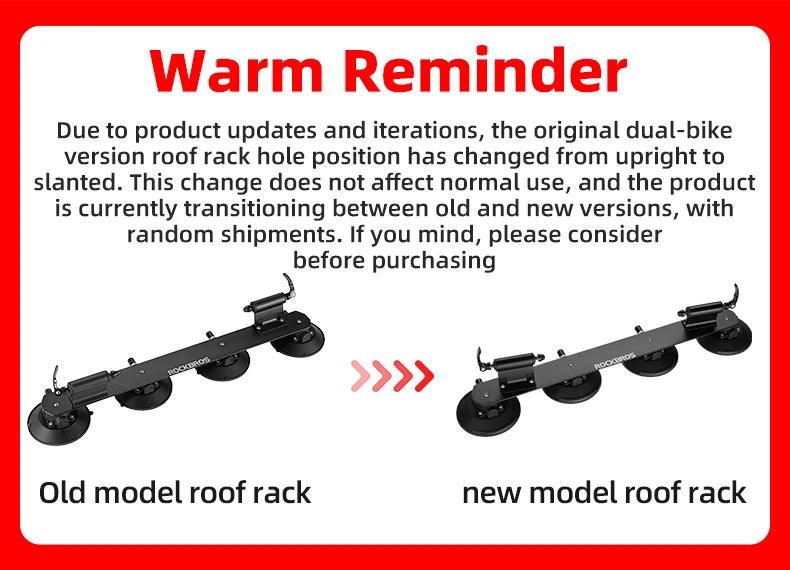 Warm Reminder

Due to product updates and iterations, the original dual-bike version roof rack hole position has changed from upright to slanted. This change does not affect normal use, and the product is currently transitioning between old and new versions, with random shipments. If you mind, please consider before purchasing

ROCKBROS

ROCKBROS

Old model roof rack

new model roof rack